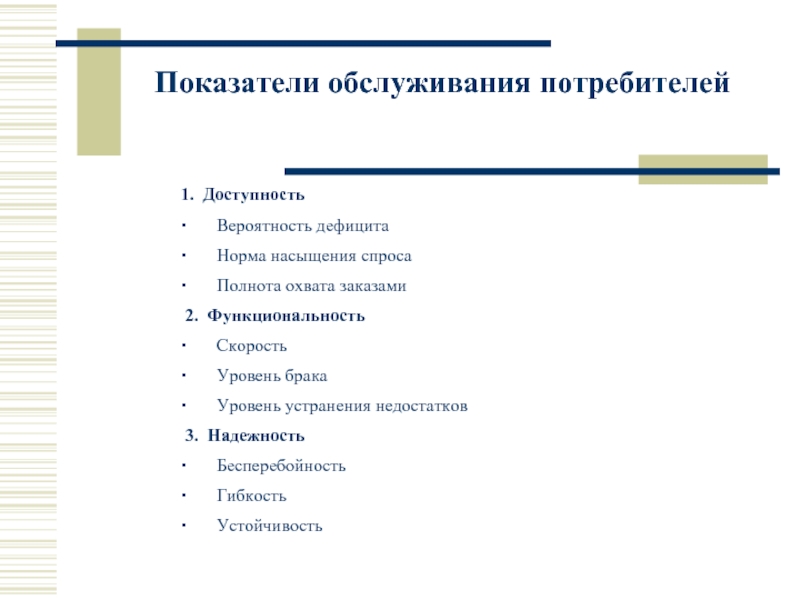 Показатели обслуживания потребителей

1. Доступность

· Вероятность дефицита

· Норма насыщения спроса

· Полнота охвата заказами

2. Функциональность

· Скорость

· Уровень брака

· Уровень устранения недостатков

3. Надежность

· Бесперебойность

· Гибкость

· Устойчивость